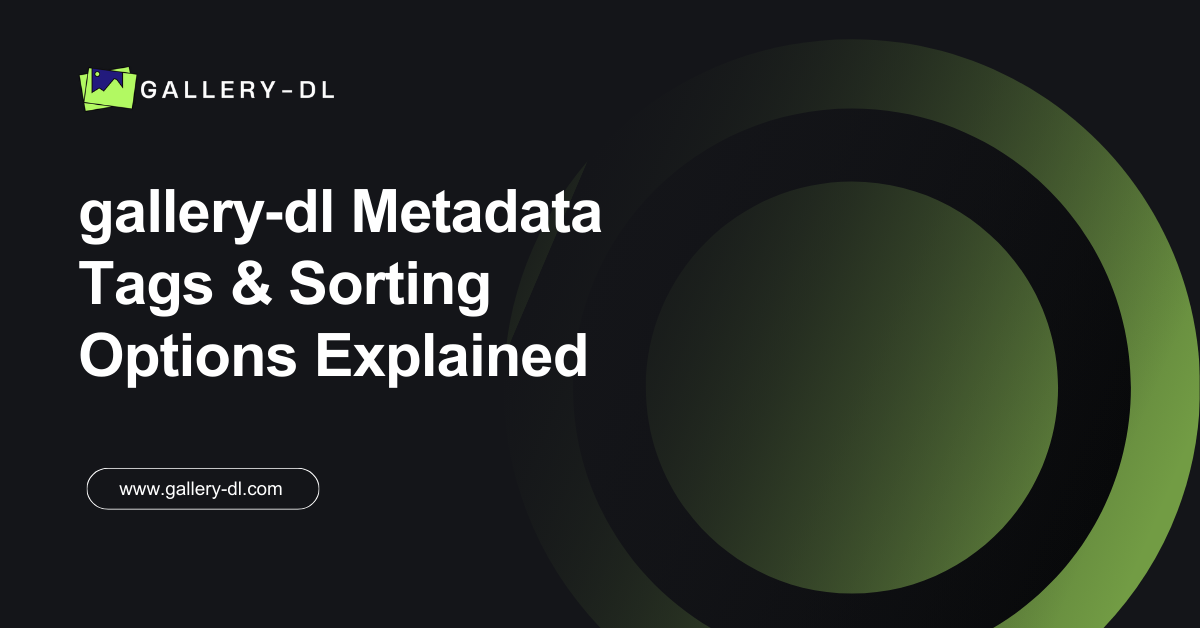 GALLERY-DL

gallery-dl Metadata Tags & Sorting Options Explained

www.gallery-dl.com